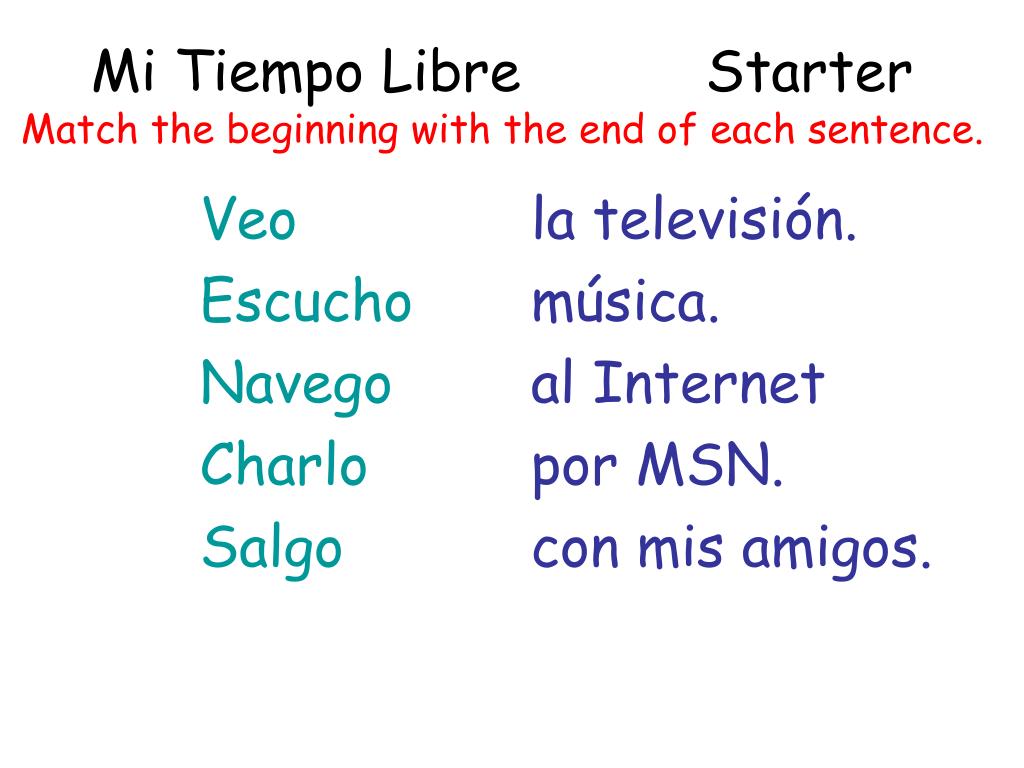 Mi Tiempo Libre Starter
Match the beginning with the end of each sentence.

Veo
Escucho
Navego
Charlo
Salgo

la televisión.
música.
al Internet
por MSN.
con mis amigos.